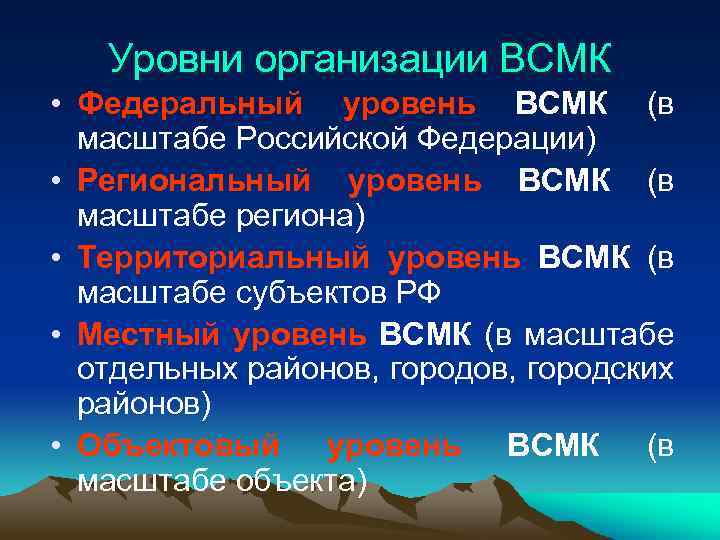 Уровни организации ВСМК

• Федеральный уровень ВСМК (в масштабе Российской Федерации)
• Региональный уровень ВСМК (в масштабе региона)
• Территориальный уровень ВСМК (в масштабе субъектов РФ
• Местный уровень ВСМК (в масштабе отдельных районов, городов, городских районов)
• Объектовый уровень ВСМК (в масштабе объекта)